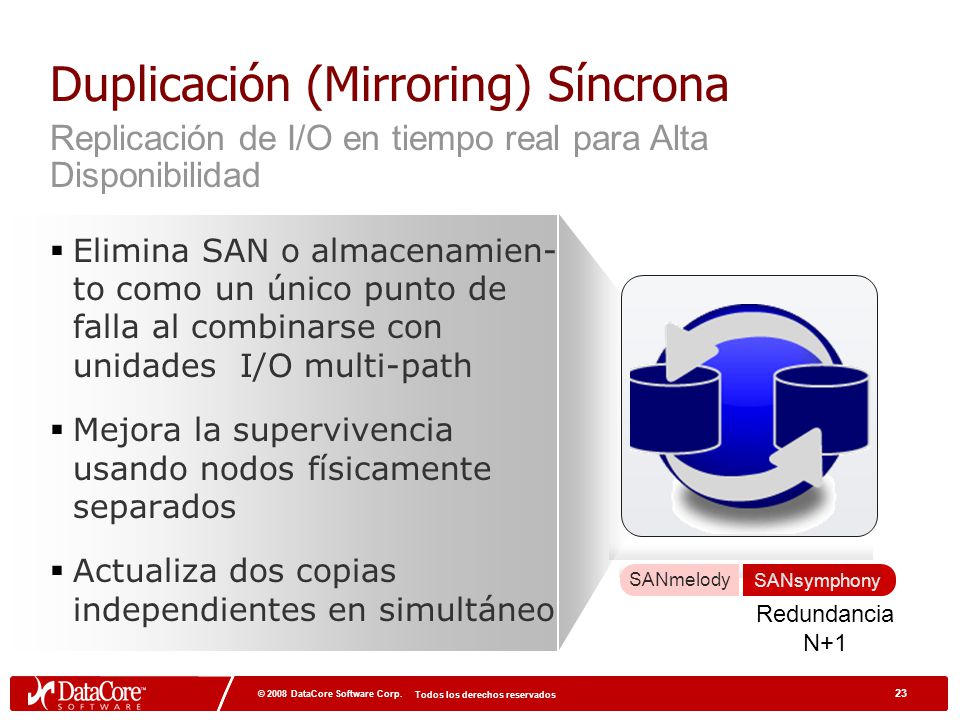 Duplicación (Mirroring) Síncrona

Replicación de I/O en tiempo real para Alta Disponibilidad

▪ Elimina SAN o almacenamiento como un único punto de falla al combinarse con unidades I/O multi-path

▪ Mejora la supervivencia usando nodos físicamente separados

▪ Actualiza dos copias independientes en simultáneo

SANmelody SANsymphony

Redundancia N+1

DataCore SOFTWARE

© 2008 DataCore Software Corp. Todos los derechos reservados

23